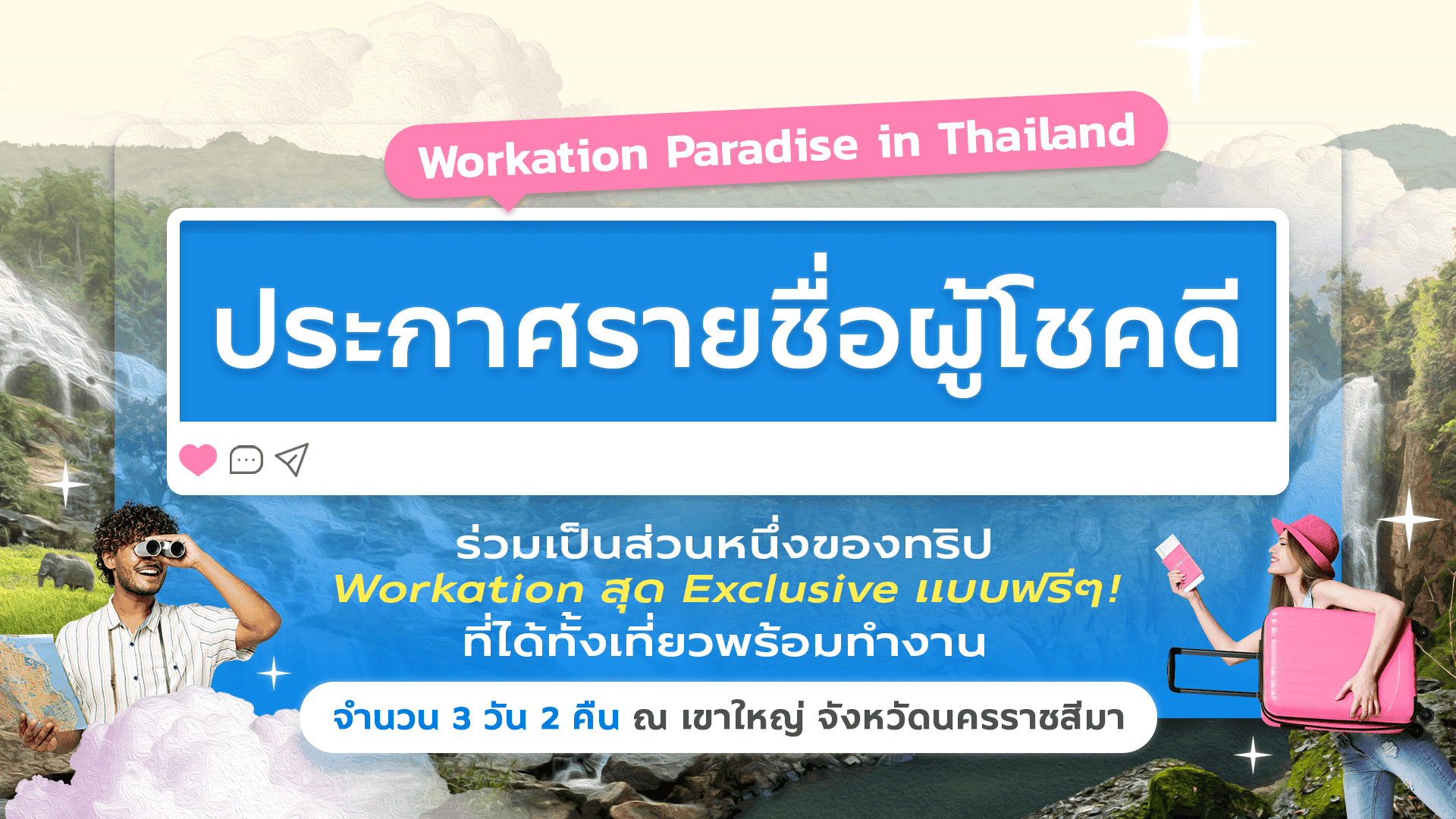 Workation Paradise in Thailand

ประกาศรายชื่อผู้โชคดี

ร่วมเป็นส่วนหนึ่งของทริป
Workation สุด Exclusive แบบฟรีๆ!
ที่ได้ทั้งเที่ยวพร้อมทำงาน

จำนวน 3 วัน 2 คืน ณ เขาใหญ่ จังหวัดนครราชสีมา